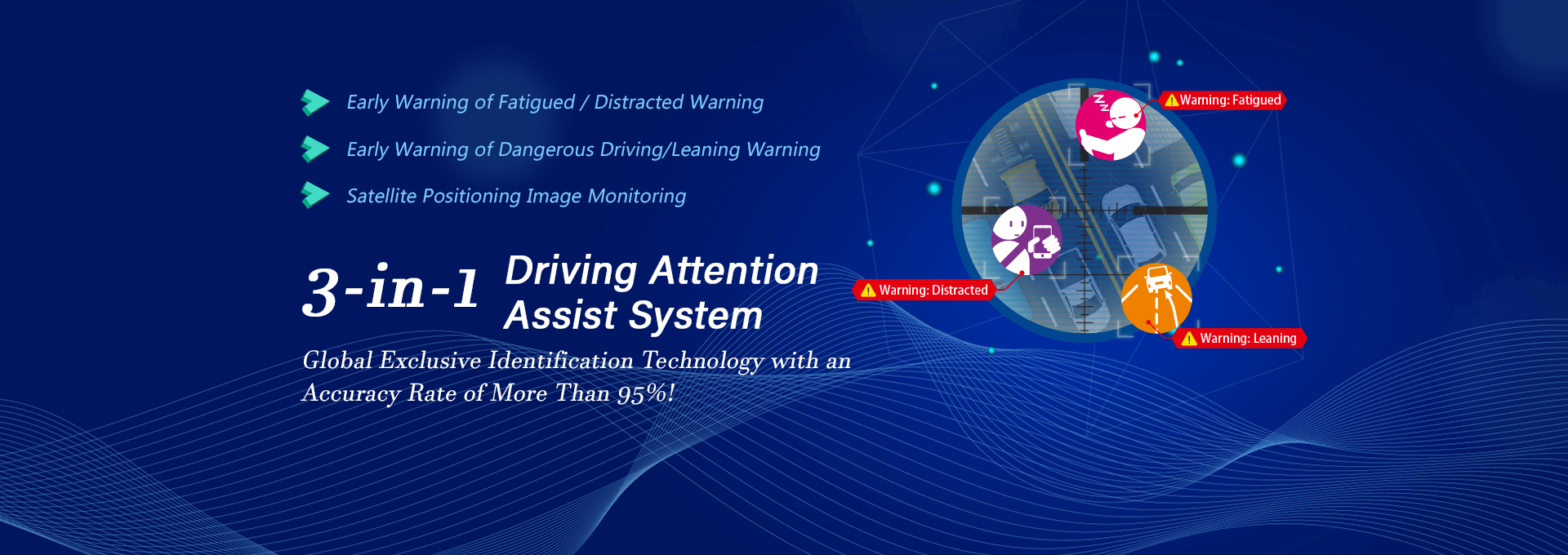 Early Warning of Fatigued / Distracted Warning

Early Warning of Dangerous Driving/Leaning Warning

Satellite Positioning Image Monitoring

3-in-1 Driving Attention Assist System

Global Exclusive Identification Technology with an Accuracy Rate of More Than 95%!

Warning: Fatigued

Warning: Distracted

Warning: Leaning